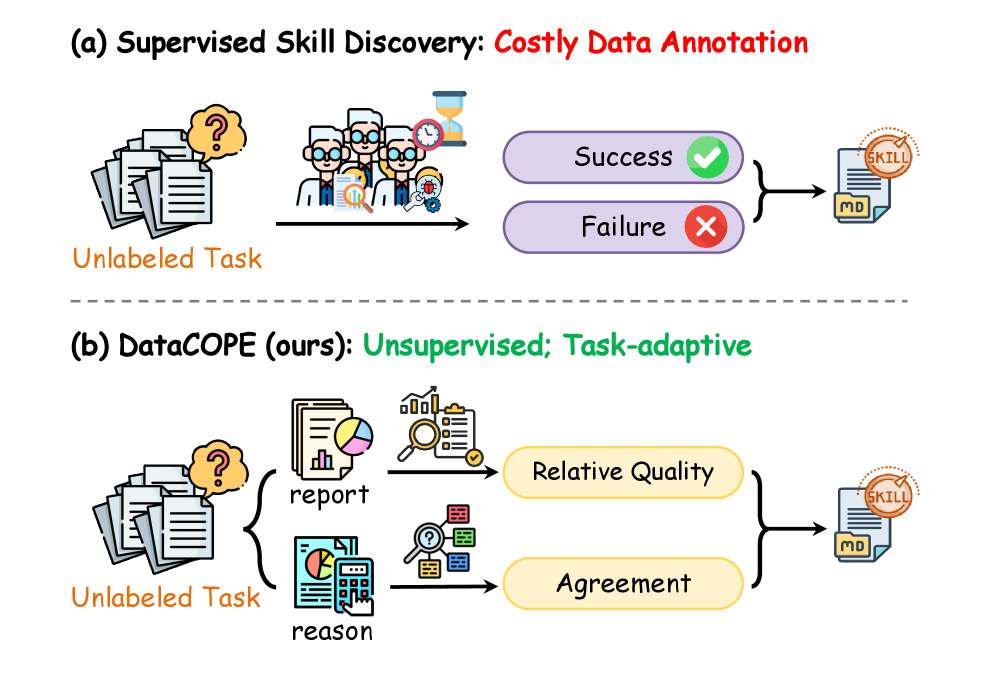 (a) Supervised Skill Discovery: Costly Data Annotation

Unlabeled Task

Success

Failure

SKILL

MD

(b) DataCOPE (ours): Unsupervised; Task-adaptive

Unlabeled Task

report

reason

Relative Quality

Agreement

SKILL

MD